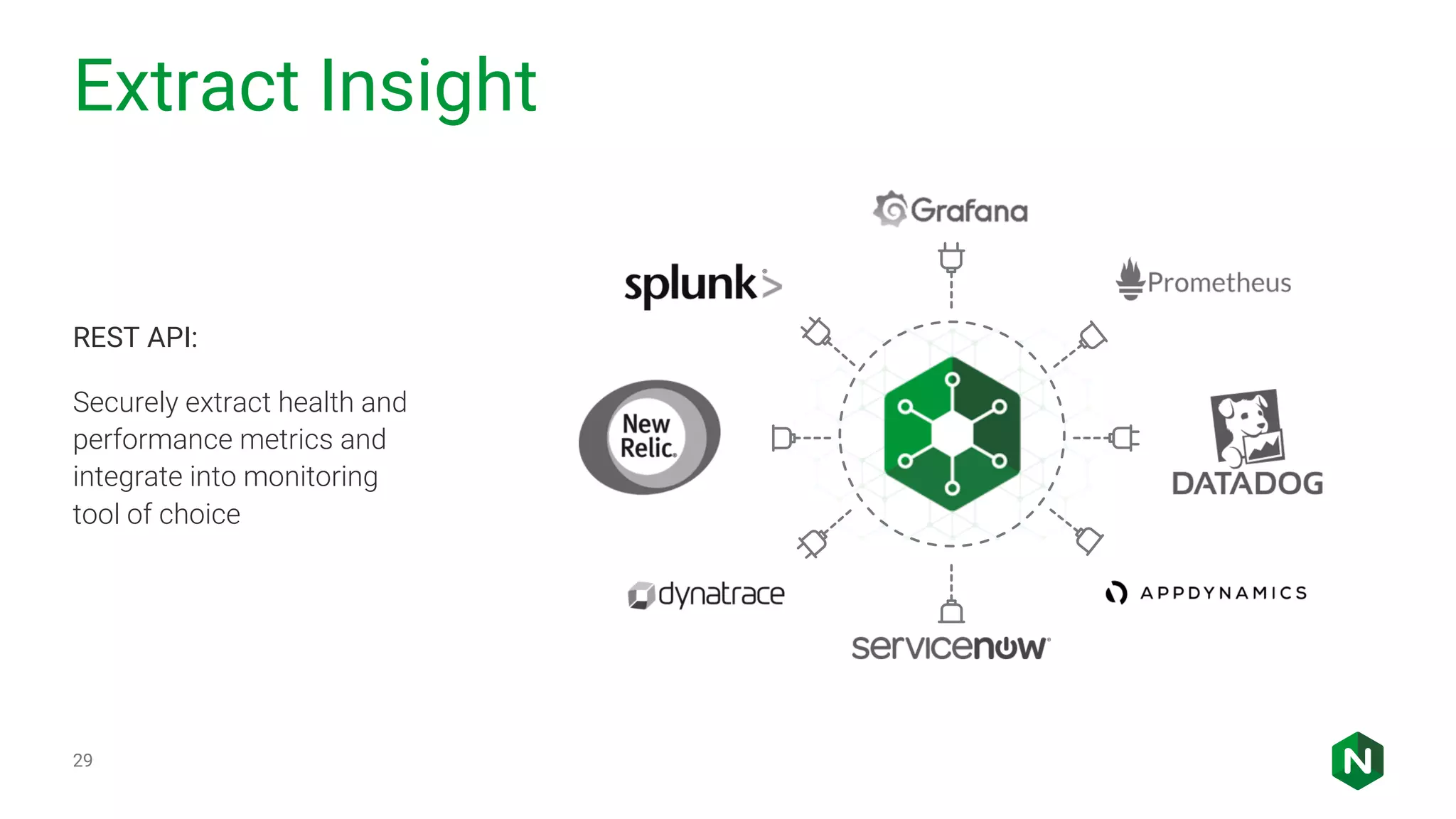 Extract Insight

REST API:

Securely extract health and performance metrics and integrate into monitoring tool of choice

Grafana

splunk>

Prometheus

New Relic.

DATADOG

dynatrace

APPDYNAMICS

servicenow

29

N